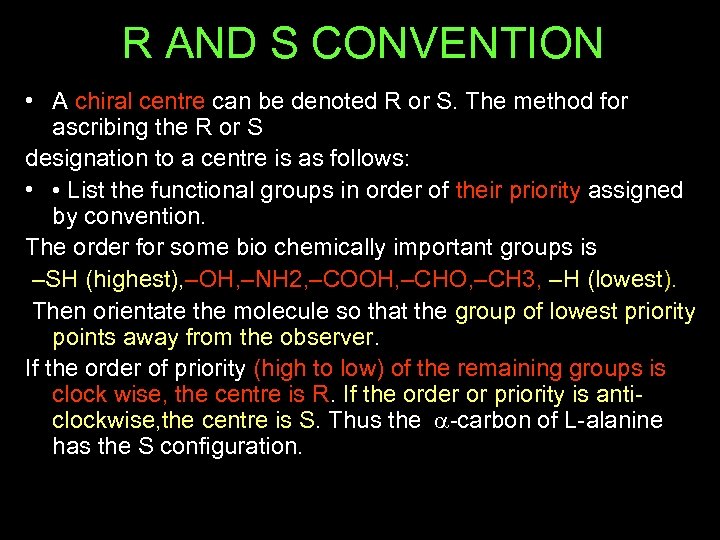 R AND S CONVENTION

• A chiral centre can be denoted R or S. The method for ascribing the R or S

designation to a centre is as follows:

• • List the functional groups in order of their priority assigned by convention.

The order for some bio chemically important groups is

–SH (highest),–OH,–NH2,–COOH,–CHO,–CH3, –H (lowest).

Then orientate the molecule so that the group of lowest priority points away from the observer.

If the order of priority (high to low) of the remaining groups is clock wise, the centre is R. If the order or priority is anti-clockwise,the centre is S. Thus the $\alpha$-carbon of L-alanine has the S configuration.